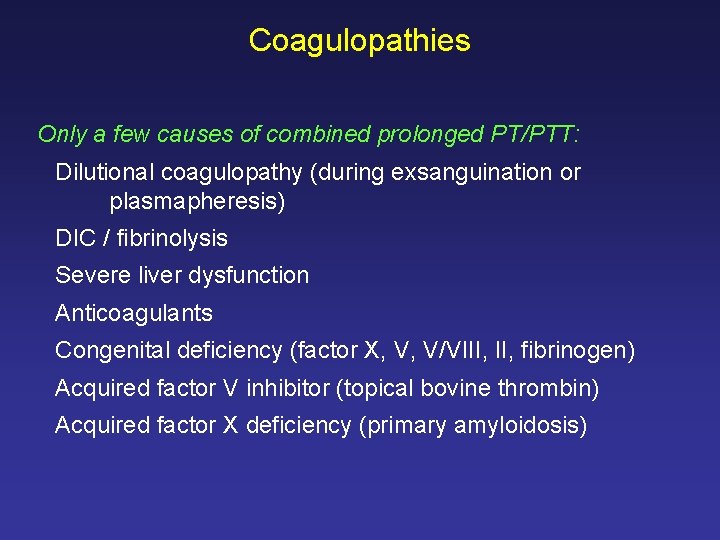 Coagulopathies

Only a few causes of combined prolonged PT/PTT:

Dilutional coagulopathy (during exsanguination or plasmapheresis)

DIC / fibrinolysis

Severe liver dysfunction

Anticoagulants

Congenital deficiency (factor X, V, V/VIII, II, fibrinogen)

Acquired factor V inhibitor (topical bovine thrombin)

Acquired factor X deficiency (primary amyloidosis)